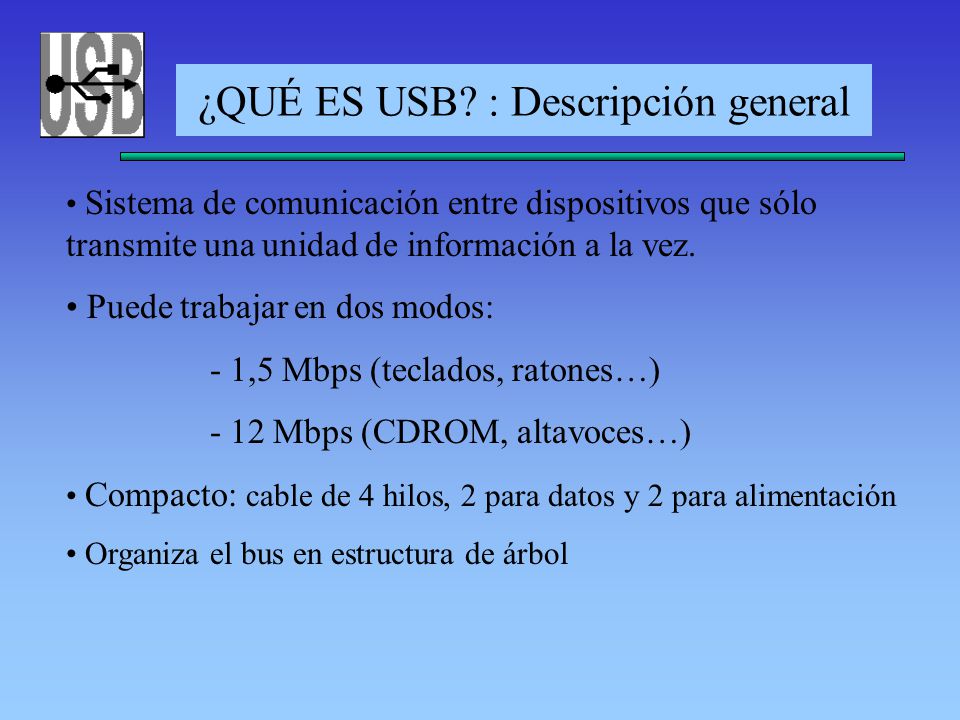 USB

¿QUÉ ES USB? : Descripción general

• Sistema de comunicación entre dispositivos que sólo transmite una unidad de información a la vez.

• Puede trabajar en dos modos:

- 1,5 Mbps (teclados, ratones…)

- 12 Mbps (CDROM, altavoces…)

• Compacto: cable de 4 hilos, 2 para datos y 2 para alimentación

• Organiza el bus en estructura de árbol